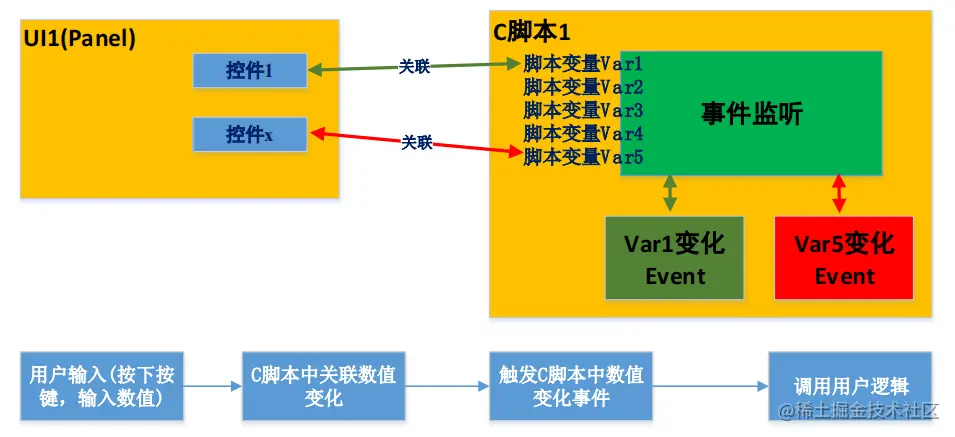 UI1(Panel)

控件1

控件x

关联

关联

C脚本1

脚本变量Var1
脚本变量Var2
脚本变量Var3
脚本变量Var4
脚本变量Var5

事件监听

Var1变化 Event

Var5变化 Event

用户输入(按下按键，输入数值)

C脚本中关联数值变化

触发C脚本中数值变化事件

调用用户逻辑

@稀土掘金技术社区